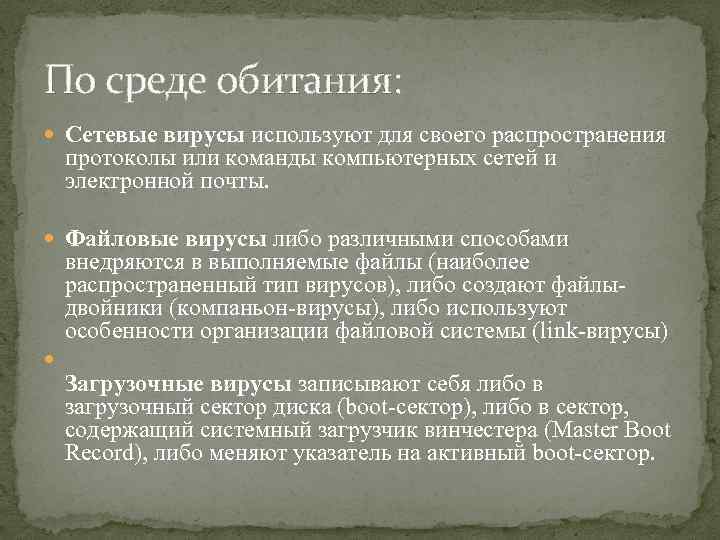 По среде обитания:

Сетевые вирусы используют для своего распространения протоколы или команды компьютерных сетей и электронной почты.

Файловые вирусы либо различными способами внедряются в выполняемые файлы (наиболее распространенный тип вирусов), либо создают файлы-двойники (компаньон-вирусы), либо используют особенности организации файловой системы (link-вирусы)

Загрузочные вирусы записывают себя либо в загрузочный сектор диска (boot-сектор), либо в сектор, содержащий системный загрузчик винчестера (Master Boot Record), либо меняют указатель на активный boot-сектор.